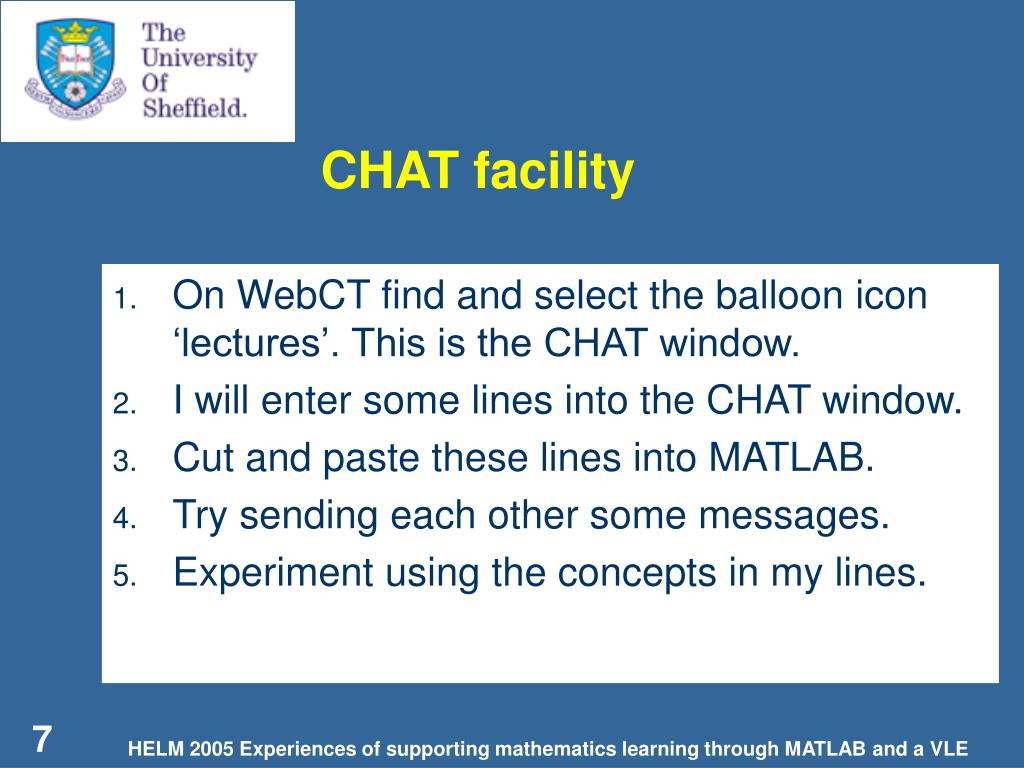 The University Of Sheffield.

CHAT facility

1. On WebCT find and select the balloon icon ‘lectures’. This is the CHAT window.
2. I will enter some lines into the CHAT window.
3. Cut and paste these lines into MATLAB.
4. Try sending each other some messages.
5. Experiment using the concepts in my lines.

7

HELM 2005 Experiences of supporting mathematics learning through MATLAB and a VLE